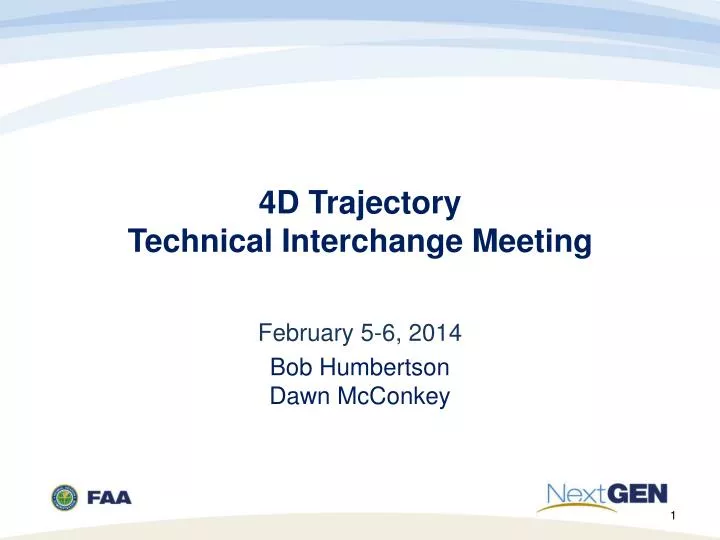 4D Trajectory
Technical Interchange Meeting

February 5-6, 2014

Bob Humbertson
Dawn McConkey

FAA

NextGEN

1